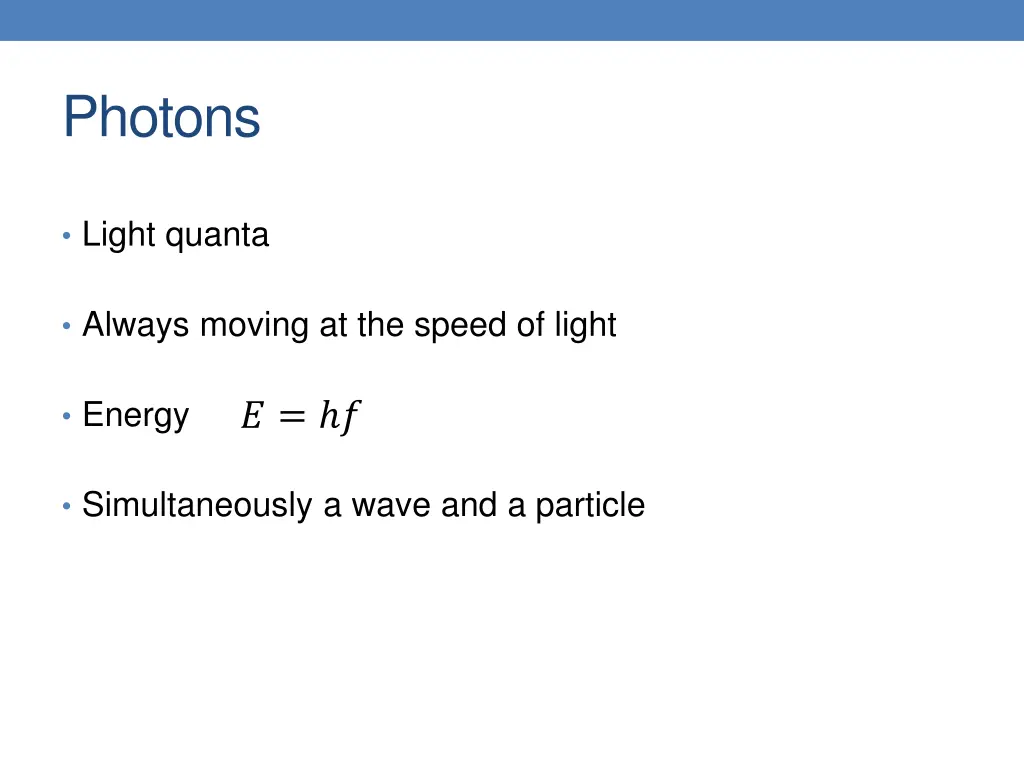 Photons

• Light quanta

• Always moving at the speed of light

• Energy $E = hf$

• Simultaneously a wave and a particle